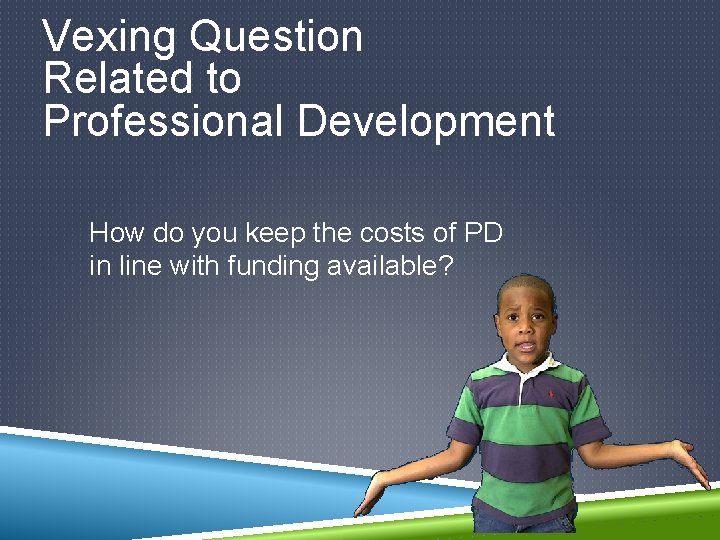 Vexing Question Related to Professional Development

How do you keep the costs of PD in line with funding available?